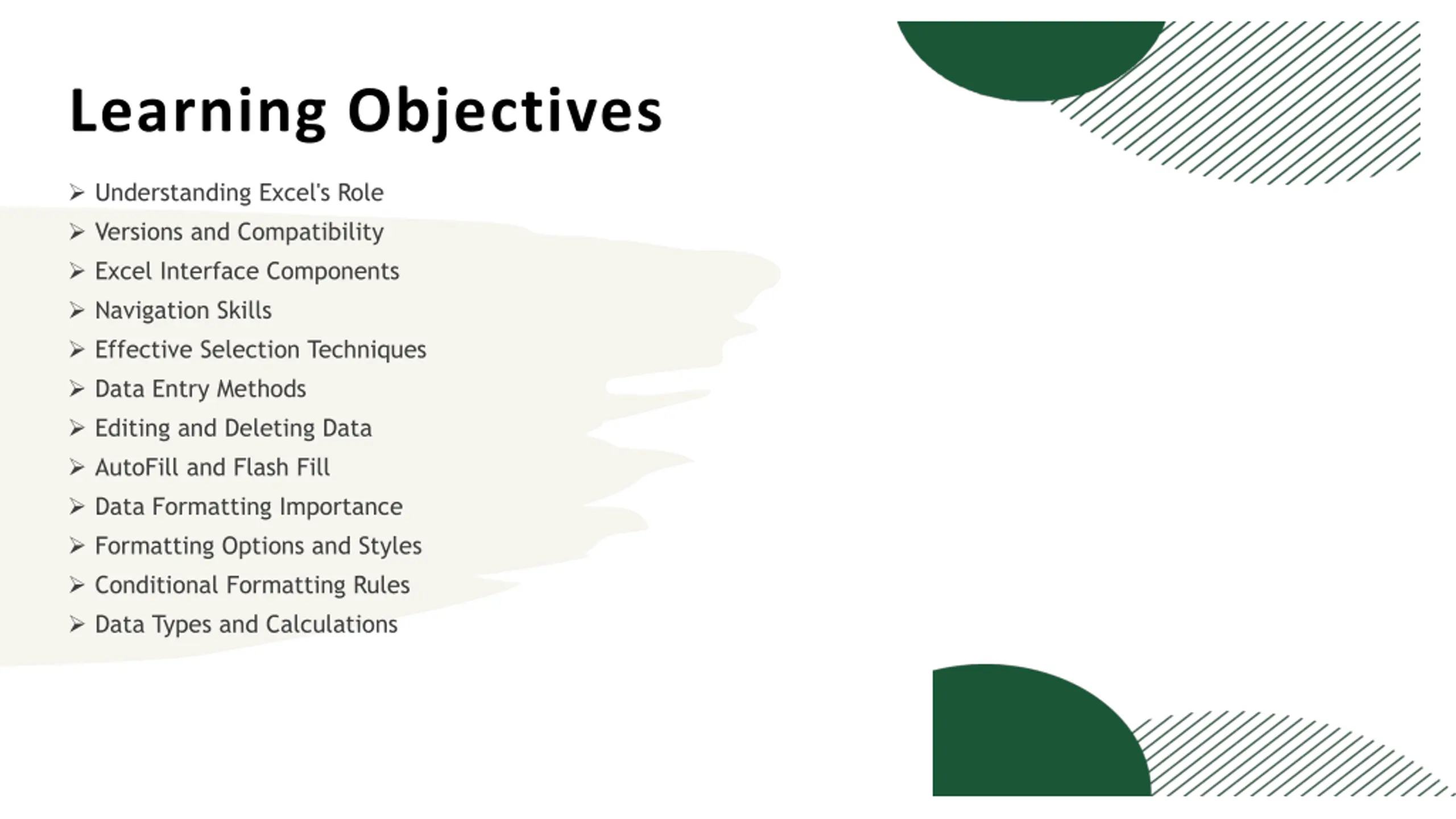 Learning Objectives

➢ Understanding Excel's Role
➢ Versions and Compatibility
➢ Excel Interface Components
➢ Navigation Skills
➢ Effective Selection Techniques
➢ Data Entry Methods
➢ Editing and Deleting Data
➢ AutoFill and Flash Fill
➢ Data Formatting Importance
➢ Formatting Options and Styles
➢ Conditional Formatting Rules
➢ Data Types and Calculations